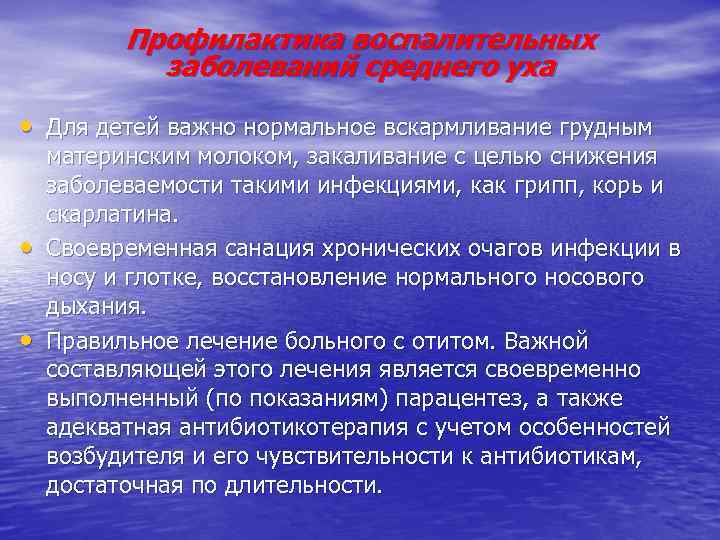 Профилактика воспалительных заболеваний среднего уха

• Для детей важно нормальное вскармливание грудным материнским молоком, закаливание с целью снижения заболеваемости такими инфекциями, как грипп, корь и скарлатина.
• Своевременная санация хронических очагов инфекции в носу и глотке, восстановление нормального носового дыхания.
• Правильное лечение больного с отитом. Важной составляющей этого лечения является своевременно выполненный (по показаниям) парацентез, а также адекватная антибиотикотерапия с учетом особенностей возбудителя и его чувствительности к антибиотикам, достаточная по длительности.